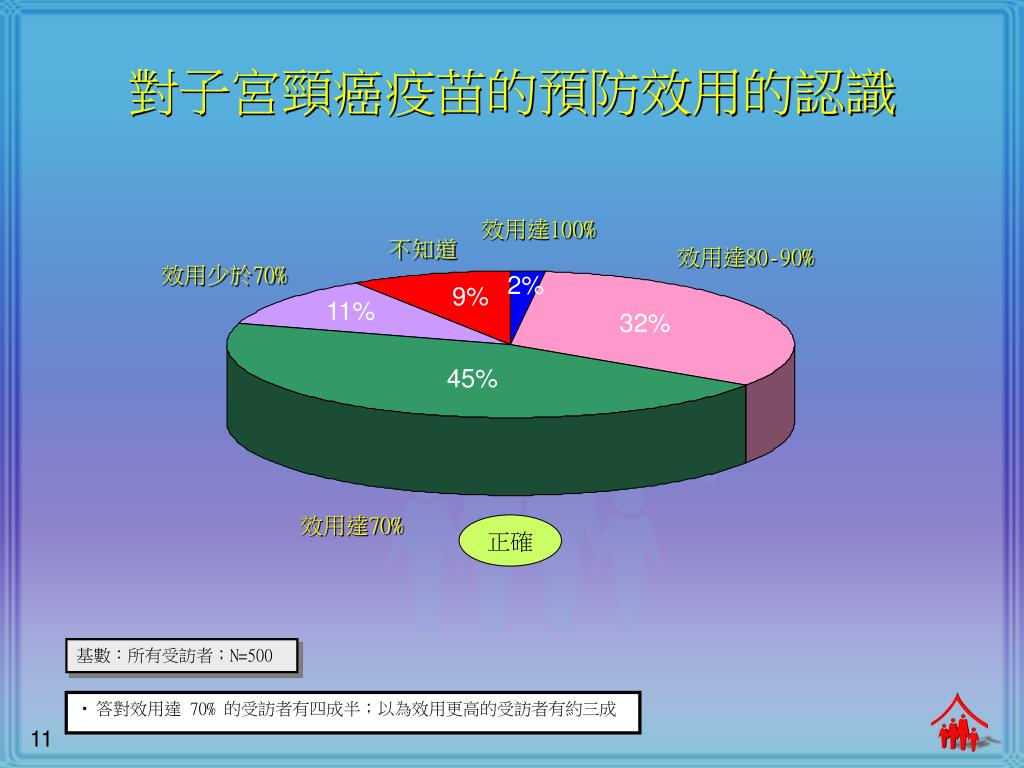 對子宮頸癌疫苗的預防效用的認識

效用達100%
不知道
效用達80-90%
效用少於70%
2%
9%
11%
32%
45%
效用達70%
正確

基數：所有受訪者；N=500

・答對效用達 70% 的受訪者有四成半；以為效用更高的受訪者有約三成

11